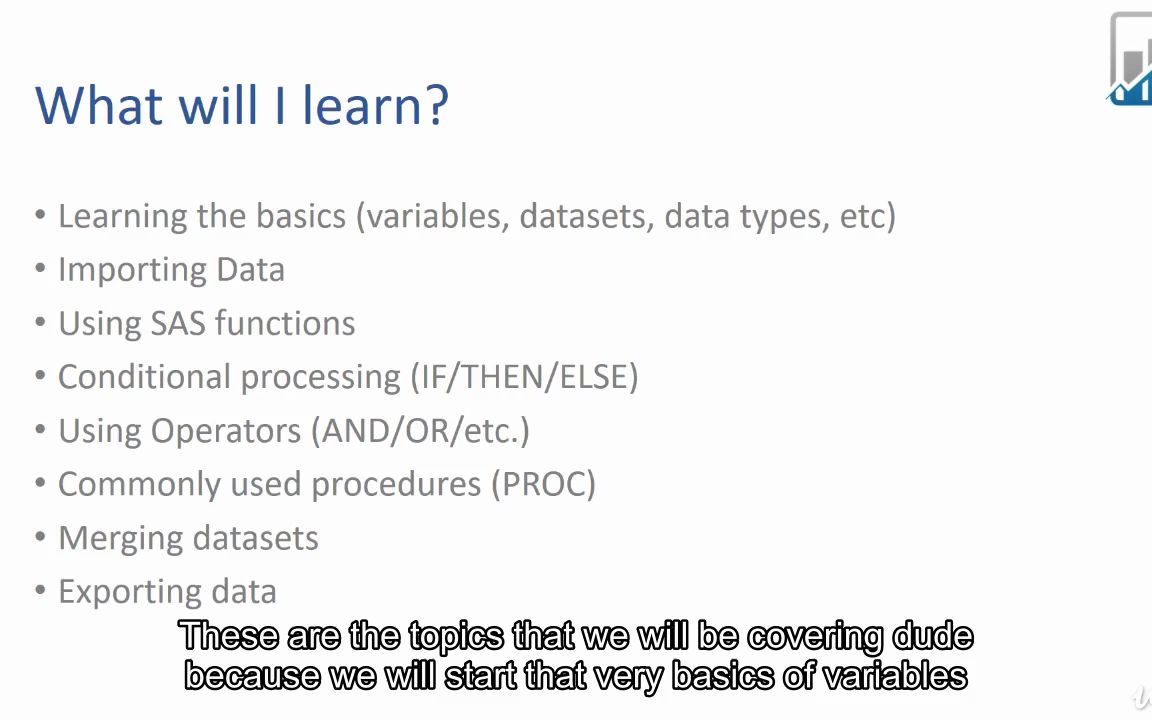 What will I learn?

• Learning the basics (variables, datasets, data types, etc)
• Importing Data
• Using SAS functions
• Conditional processing (IF/THEN/ELSE)
• Using Operators (AND/OR/etc.)
• Commonly used procedures (PROC)
• Merging datasets
• Exporting data

These are the topics that we will be covering dude because we will start that very basics of variables